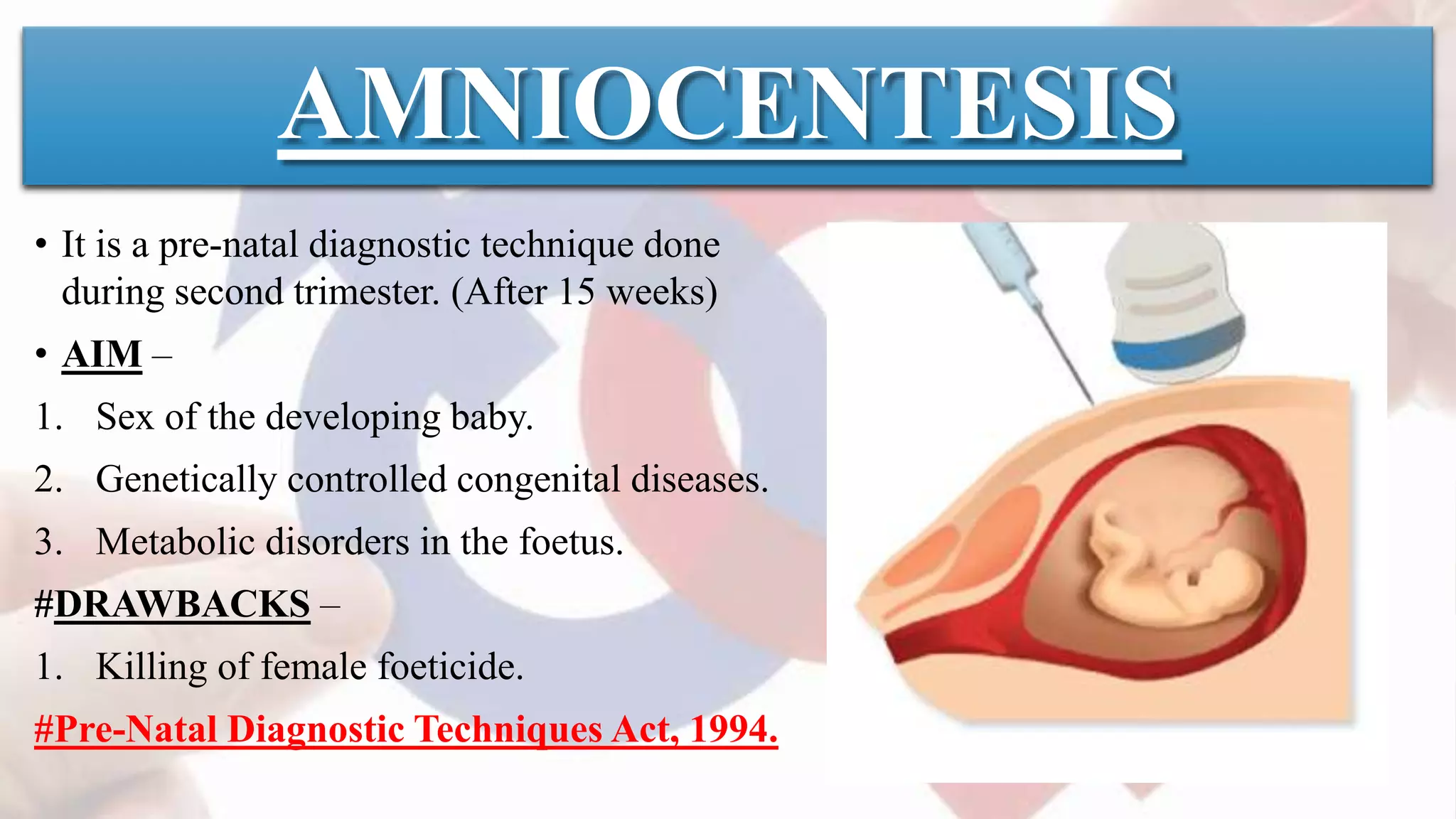 AMNIOCENTESIS

• It is a pre-natal diagnostic technique done during second trimester. (After 15 weeks)

• AIM –

1. Sex of the developing baby.

2. Genetically controlled congenital diseases.

3. Metabolic disorders in the foetus.

#DRAWBACKS –

1. Killing of female foeticide.

#Pre-Natal Diagnostic Techniques Act, 1994.